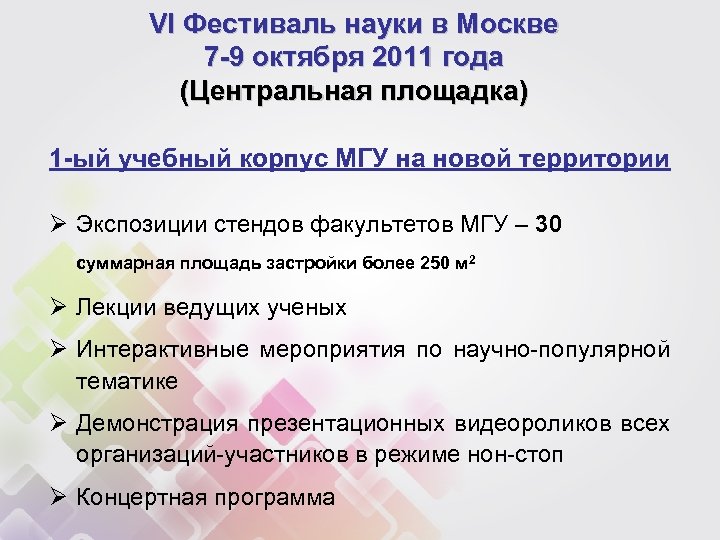 VI Фестиваль науки в Москве
7-9 октября 2011 года
(Центральная площадка)

1-ый учебный корпус МГУ на новой территории

➢ Экспозиции стендов факультетов МГУ – 30

суммарная площадь застройки более 250 м$^2$

➢ Лекции ведущих ученых

➢ Интерактивные мероприятия по научно-популярной тематике

➢ Демонстрация презентационных видеороликов всех организаций-участников в режиме нон-стоп

➢ Концертная программа